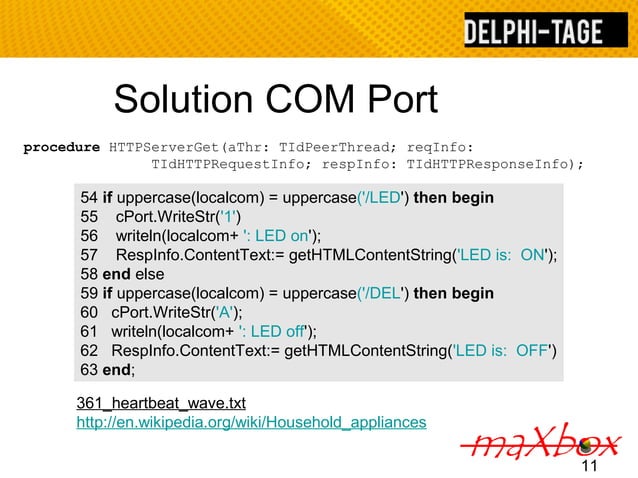 DELPHI-TAGE

Solution COM Port

procedure HTTPServerGet(aThr: TIdPeerThread; reqInfo: TIdHTTPRequestInfo; respInfo: TIdHTTPResponseInfo);

54 if uppercase(localcom) = uppercase('/LED') then begin
55 cPort.WriteStr('1')
56 writeln(localcom+ ': LED on');
57 RespInfo.ContentText:= getHTMLContentString('LED is: ON');
58 end else
59 if uppercase(localcom) = uppercase('/DEL') then begin
60 cPort.WriteStr('A');
61 writeln(localcom+ ': LED off');
62 RespInfo.ContentText:= getHTMLContentString('LED is: OFF')
63 end;

361_heartbeat_wave.txt
http://en.wikipedia.org/wiki/Household_appliances

maXbox

11